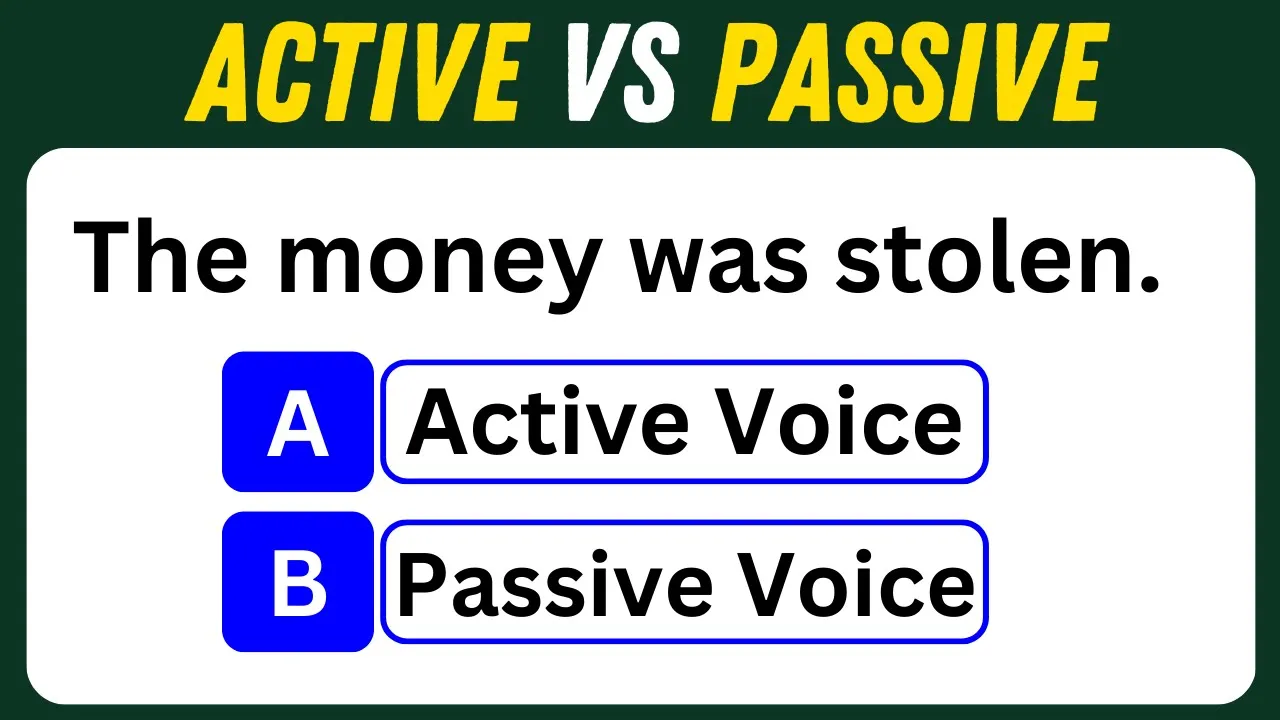 ACTIVE VS PASSIVE

The money was stolen.

A Active Voice

B Passive Voice